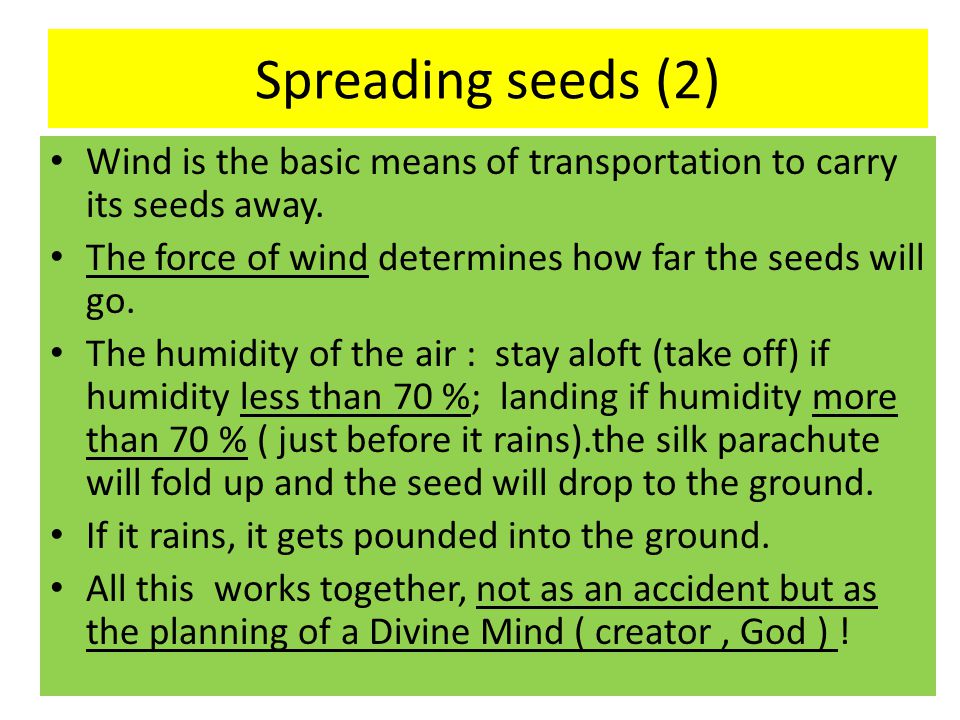 Spreading seeds (2)

• Wind is the basic means of transportation to carry its seeds away.

• The force of wind determines how far the seeds will go.

• The humidity of the air : stay aloft (take off) if humidity less than 70 %; landing if humidity more than 70 % ( just before it rains).the silk parachute will fold up and the seed will drop to the ground.

• If it rains, it gets pounded into the ground.

• All this works together, not as an accident but as the planning of a Divine Mind ( creator , God ) !